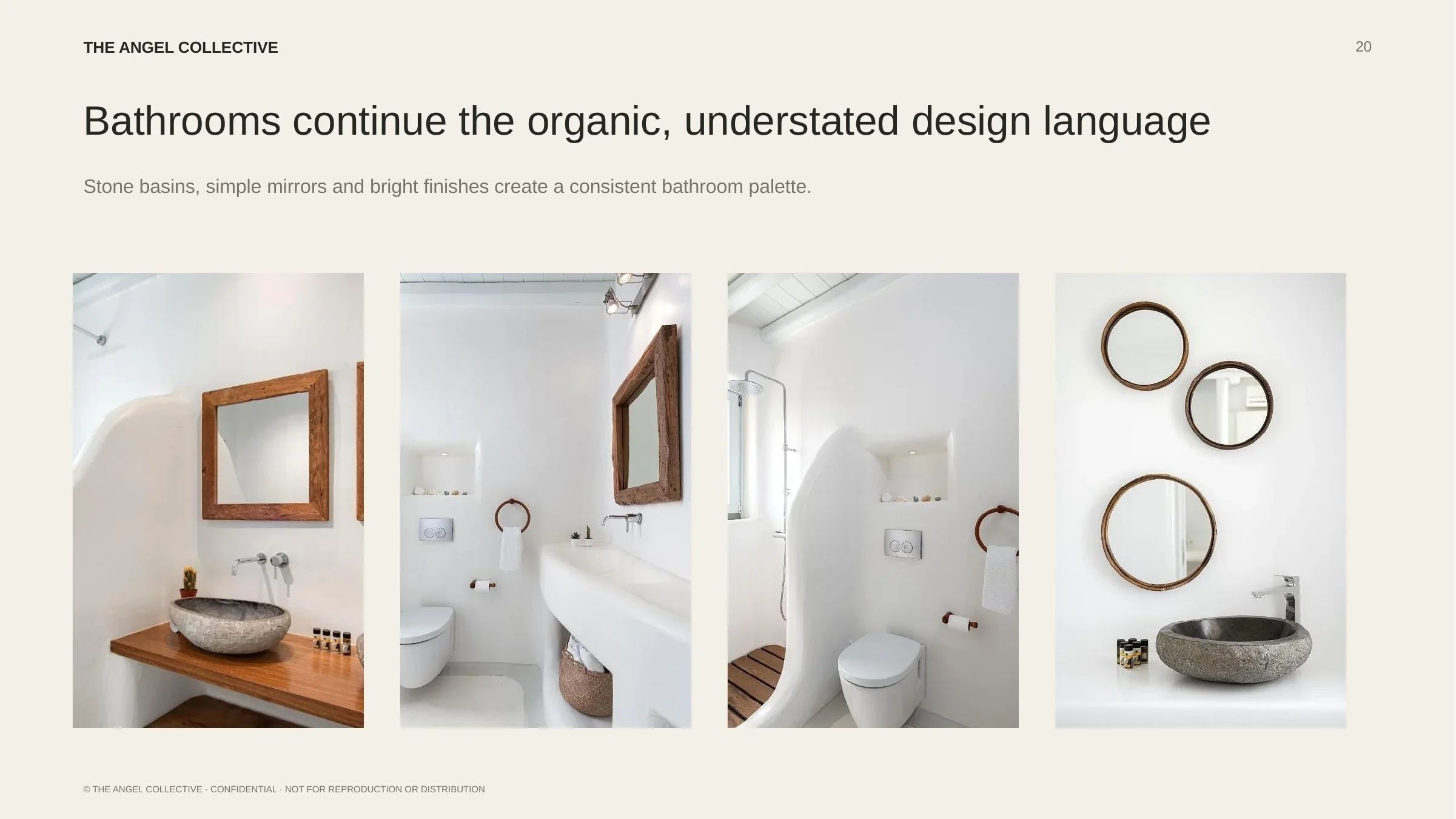 THE ANGEL COLLECTIVE

20

Bathrooms continue the organic, understated design language

Stone basins, simple mirrors and bright finishes create a consistent bathroom palette.

© THE ANGEL COLLECTIVE · CONFIDENTIAL · NOT FOR REPRODUCTION OR DISTRIBUTION